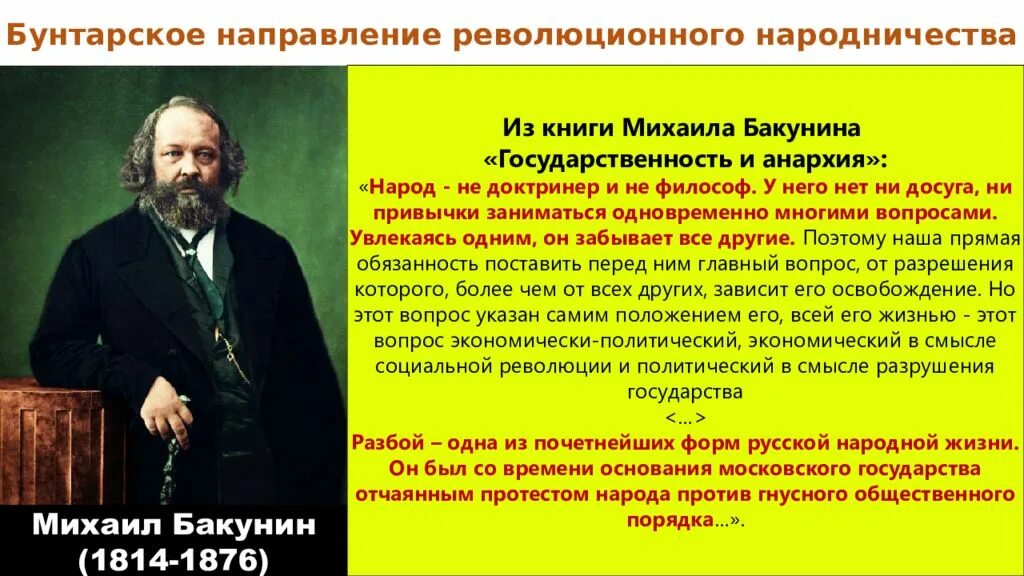 Бунтарское направление революционного народничества

Из книги Михаила Бакунина «Государственность и анархия»:

«Народ - не доктринер и не философ. У него нет ни досуга, ни привычки заниматься одновременно многими вопросами. Увлекаясь одним, он забывает все другие. Поэтому наша прямая обязанность поставить перед ним главный вопрос, от разрешения которого, более чем от всех других, зависит его освобождение. Но этот вопрос указан самим положением его, всей его жизнью - этот вопрос экономически-политический, экономический в смысле социальной революции и политический в смысле разрушения государства

<…>

Разбой – одна из почетнейших форм русской народной жизни. Он был со времени основания московского государства отчаянным протестом народа против гнусного общественного порядка…».

Михаил Бакунин (1814-1876)